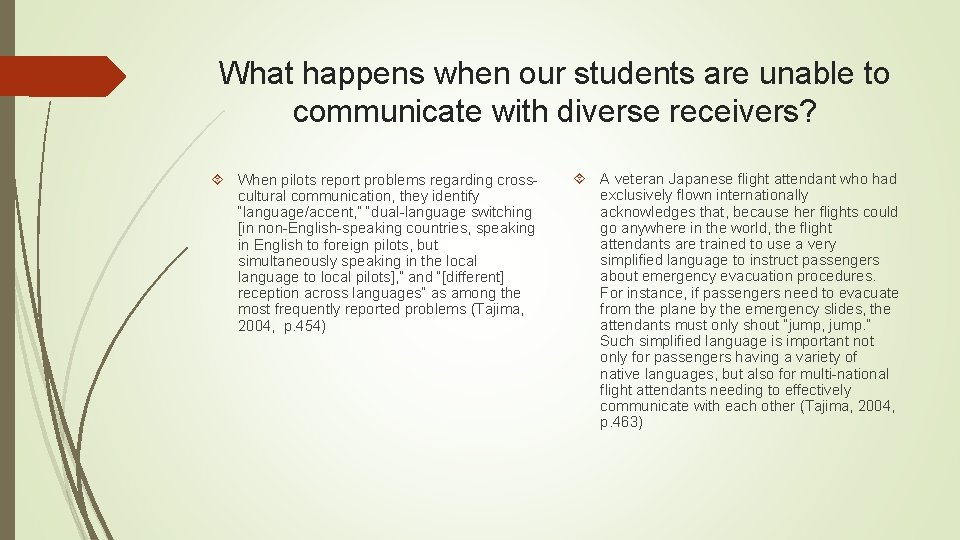 What happens when our students are unable to communicate with diverse receivers?

When pilots report problems regarding cross-cultural communication, they identify "language/accent," "dual-language switching [in non-English-speaking countries, speaking in English to foreign pilots, but simultaneously speaking in the local language to local pilots]," and "[different] reception across languages" as among the most frequently reported problems (Tajima, 2004, p.454)

A veteran Japanese flight attendant who had exclusively flown internationally acknowledges that, because her flights could go anywhere in the world, the flight attendants are trained to use a very simplified language to instruct passengers about emergency evacuation procedures. For instance, if passengers need to evacuate from the plane by the emergency slides, the attendants must only shout "jump, jump." Such simplified language is important not only for passengers having a variety of native languages, but also for multi-national flight attendants needing to effectively communicate with each other (Tajima, 2004, p.463)